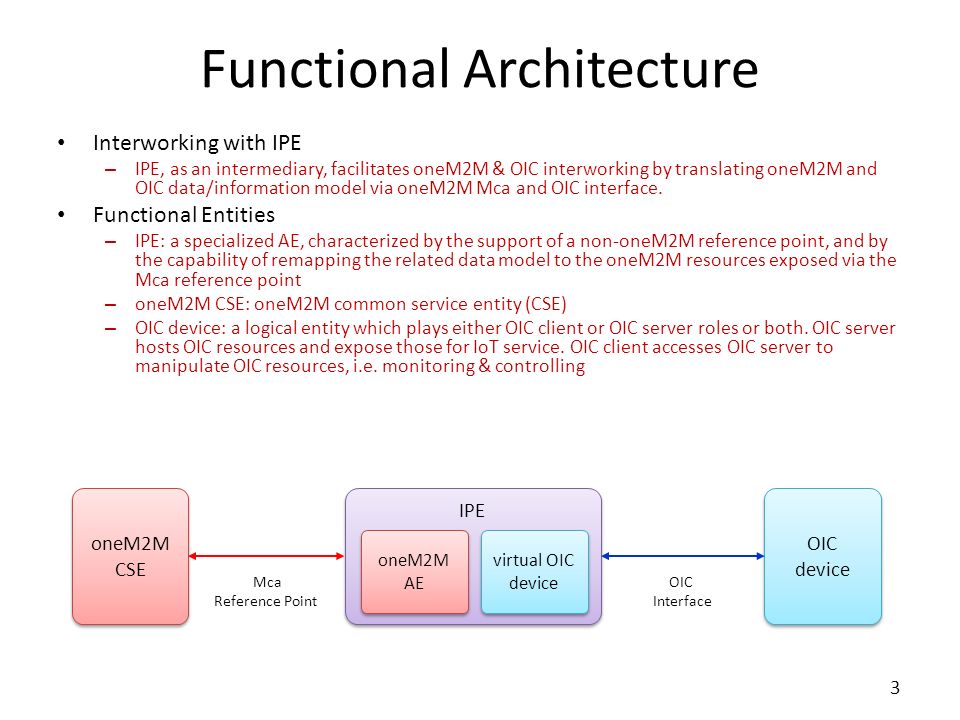 Functional Architecture

• Interworking with IPE
  – IPE, as an intermediary, facilitates oneM2M & OIC interworking by translating oneM2M and OIC data/information model via oneM2M Mca and OIC interface.
• Functional Entities
  – IPE: a specialized AE, characterized by the support of a non-oneM2M reference point, and by the capability of remapping the related data model to the oneM2M resources exposed via the Mca reference point
  – oneM2M CSE: oneM2M common service entity (CSE)
  – OIC device: a logical entity which plays either OIC client or OIC server roles or both. OIC server hosts OIC resources and expose those for IoT service. OIC client accesses OIC server to manipulate OIC resources, i.e. monitoring & controlling

oneM2M CSE

Mca Reference Point

IPE

oneM2M AE

virtual OIC device

OIC Interface

OIC device

3